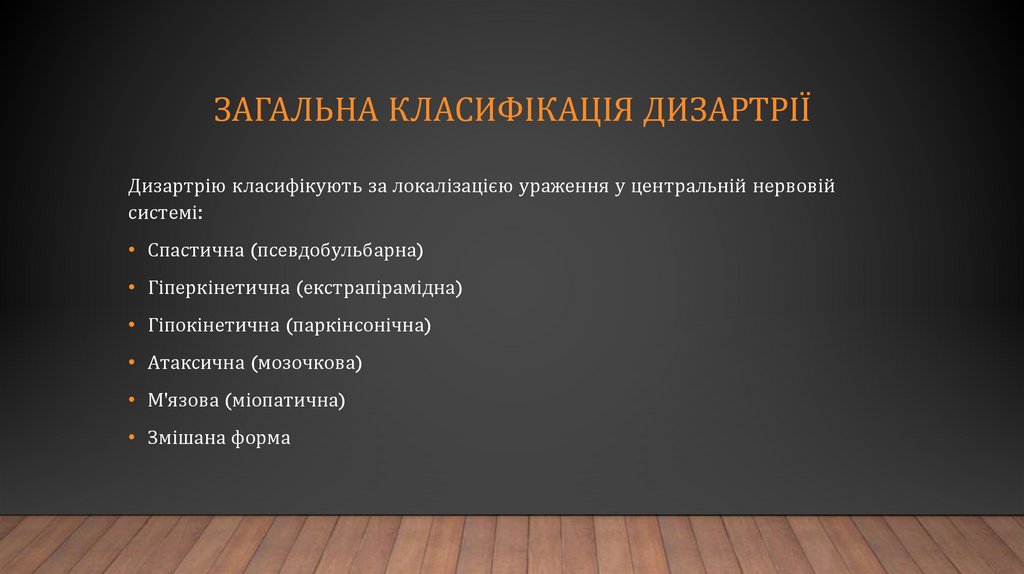 ЗАГАЛЬНА КЛАСИФІКАЦІЯ ДИЗАРТРІЇ

Дизартрію класифікують за локалізацією ураження у центральній нервовій системі:

• Спастична (псевдобульбарна)
• Гіперкінетична (екстрапірамідна)
• Гіпокінетична (паркінсонічна)
• Атаксична (мозочкова)
• М'язова (міопатична)
• Змішана форма